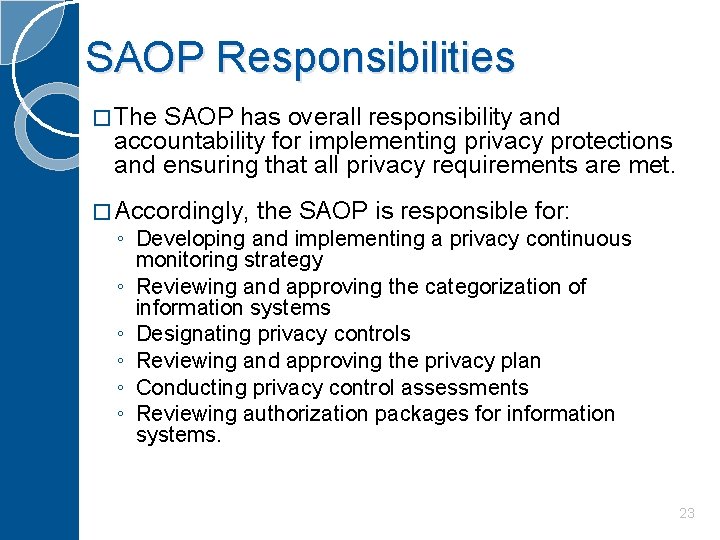 SAOP Responsibilities

□ The SAOP has overall responsibility and accountability for implementing privacy protections and ensuring that all privacy requirements are met.

□ Accordingly, the SAOP is responsible for:
◦ Developing and implementing a privacy continuous monitoring strategy
◦ Reviewing and approving the categorization of information systems
◦ Designating privacy controls
◦ Reviewing and approving the privacy plan
◦ Conducting privacy control assessments
◦ Reviewing authorization packages for information systems.

23